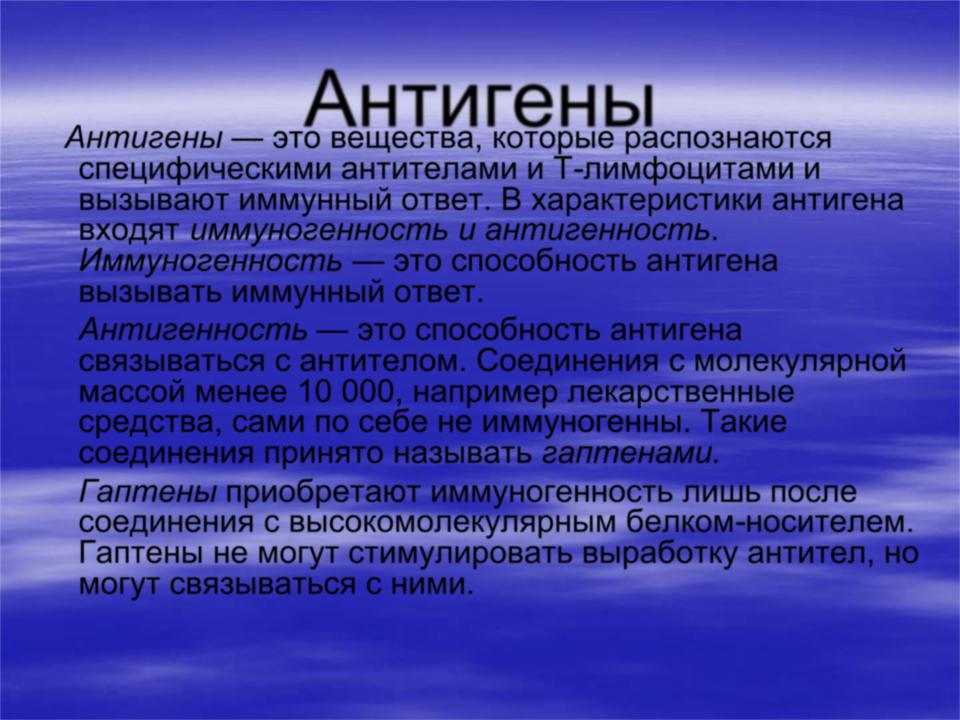 Антигены

Антигены — это вещества, которые распознаются специфическими антителами и Т-лимфоцитами и вызывают иммунный ответ. В характеристики антигена входят иммуногенность и антигенность. Иммуногенность — это способность антигена вызывать иммунный ответ.

Антигенность — это способность антигена связываться с антителом. Соединения с молекулярной массой менее 10 000, например лекарственные средства, сами по себе не иммуногенны. Такие соединения принято называть гаптенами.

Гаптены приобретают иммуногенность лишь после соединения с высокомолекулярным белком-носителем. Гаптены не могут стимулировать выработку антител, но могут связываться с ними.